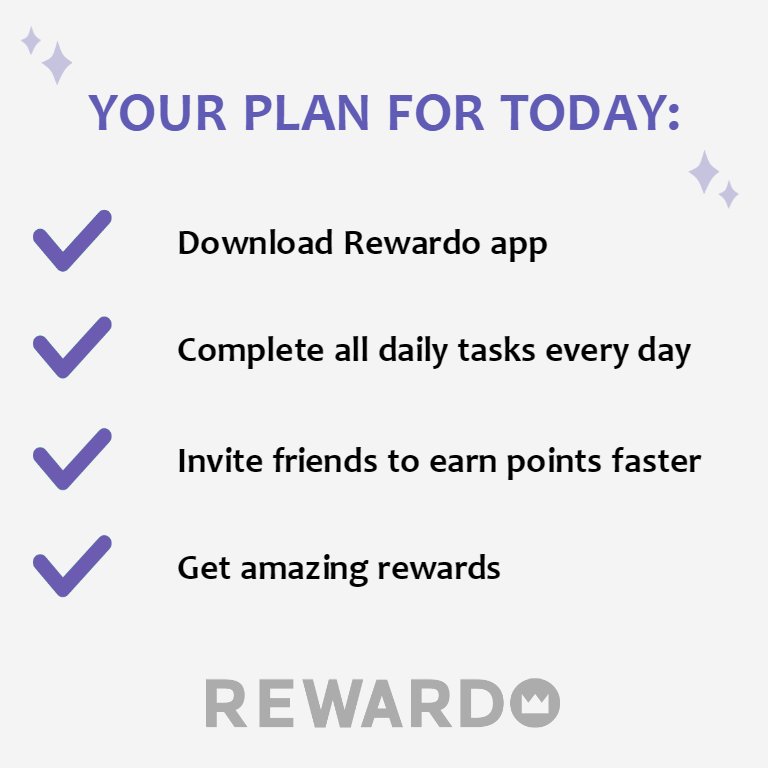 YOUR PLAN FOR TODAY:

Download Rewardo app

Complete all daily tasks every day

Invite friends to earn points faster

Get amazing rewards

REWARDO